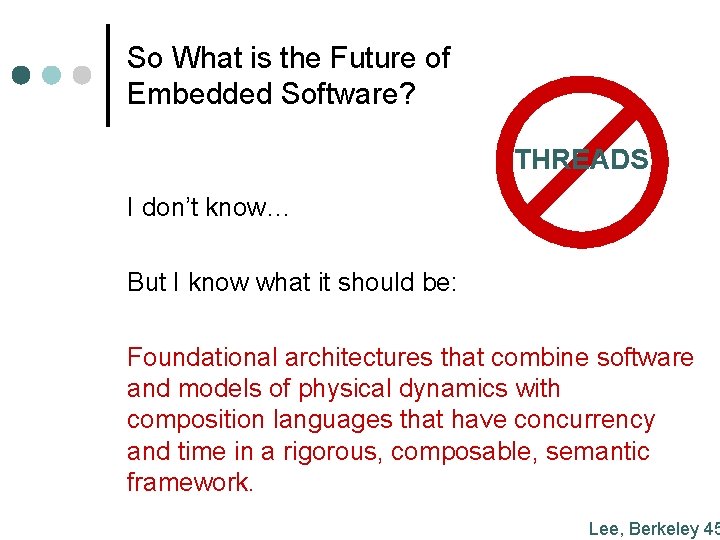 So What is the Future of Embedded Software?

THREADS

I don't know…

But I know what it should be:

Foundational architectures that combine software and models of physical dynamics with composition languages that have concurrency and time in a rigorous, composable, semantic framework.

Lee, Berkeley 45